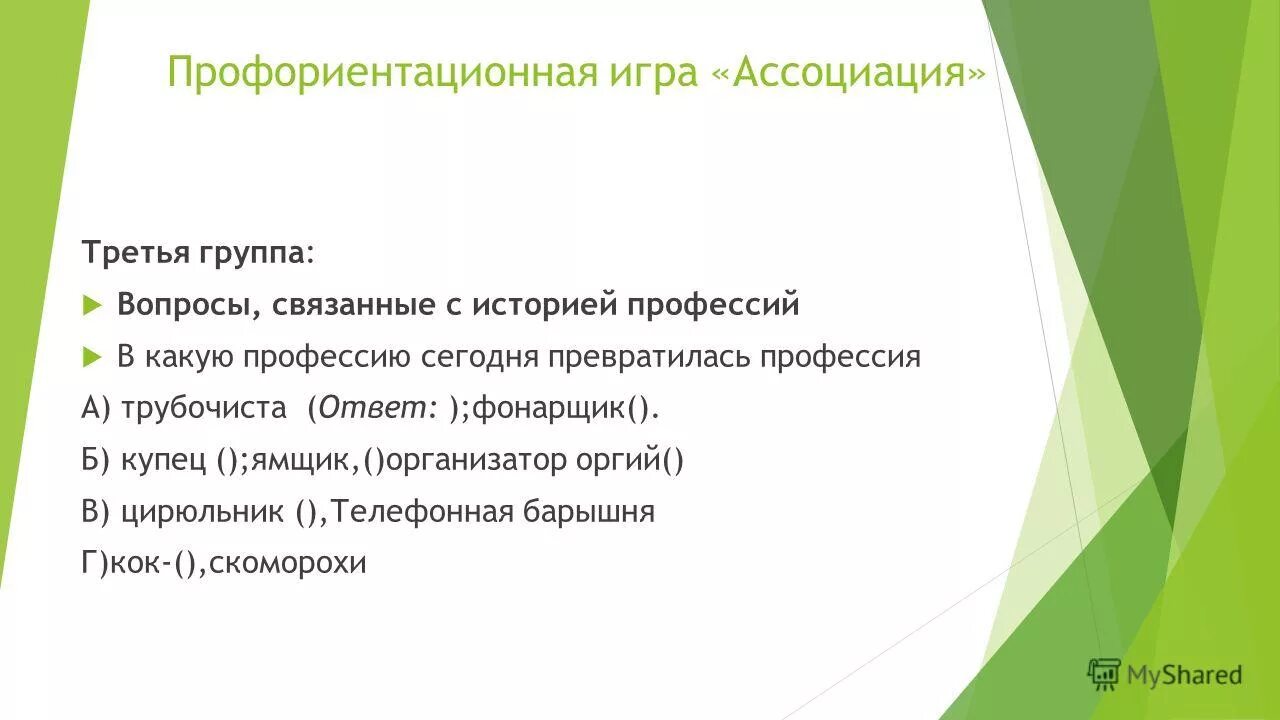 Профориентационная игра «Ассоциация»

Третья группа:

Вопросы, связанные с историей профессий

В какую профессию сегодня превратилась профессия

А) трубочиста (Ответ: );фонарщик().

Б) купец ();ямщик,()организатор оргий()

В) цирюльник (),Телефонная барышня

Г)кок-(),скоморохи

MyShared